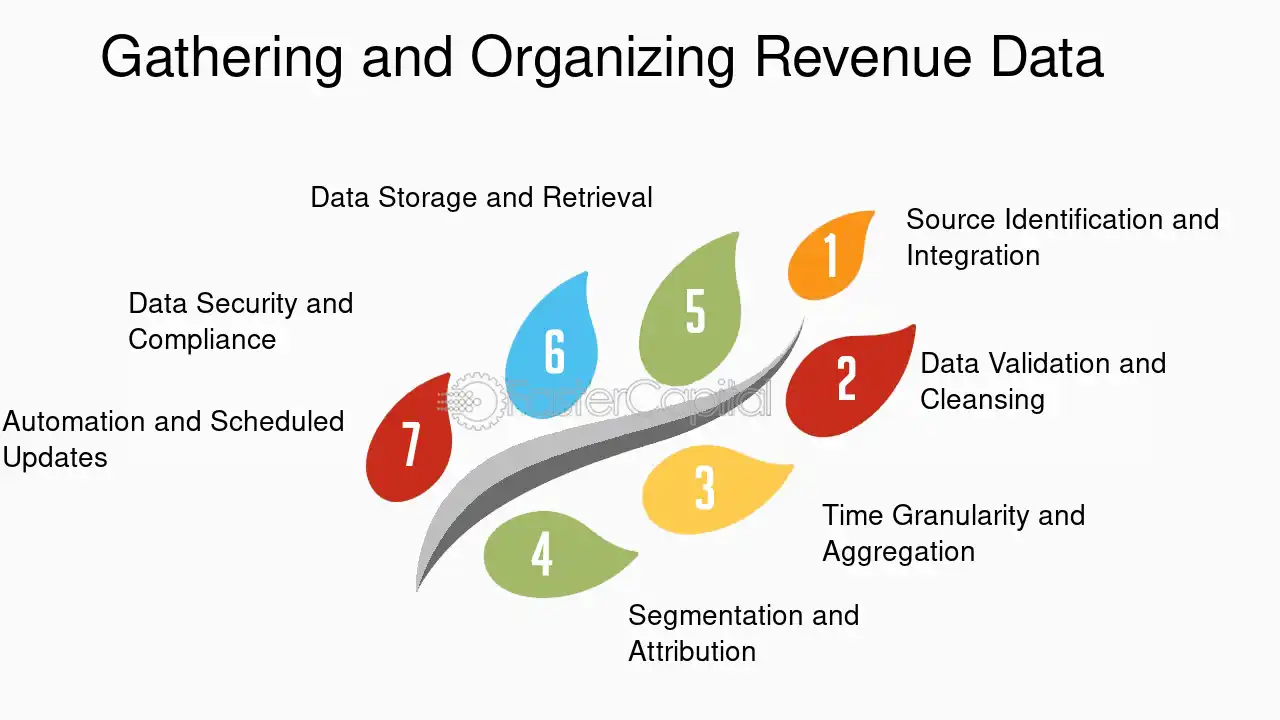 Gathering and Organizing Revenue Data

1
Source Identification and Integration

2
Data Validation and Cleansing

3
Time Granularity and Aggregation

4
Segmentation and Attribution

5
Data Storage and Retrieval

6
Data Security and Compliance

7
Automation and Scheduled Updates

FasterCapital